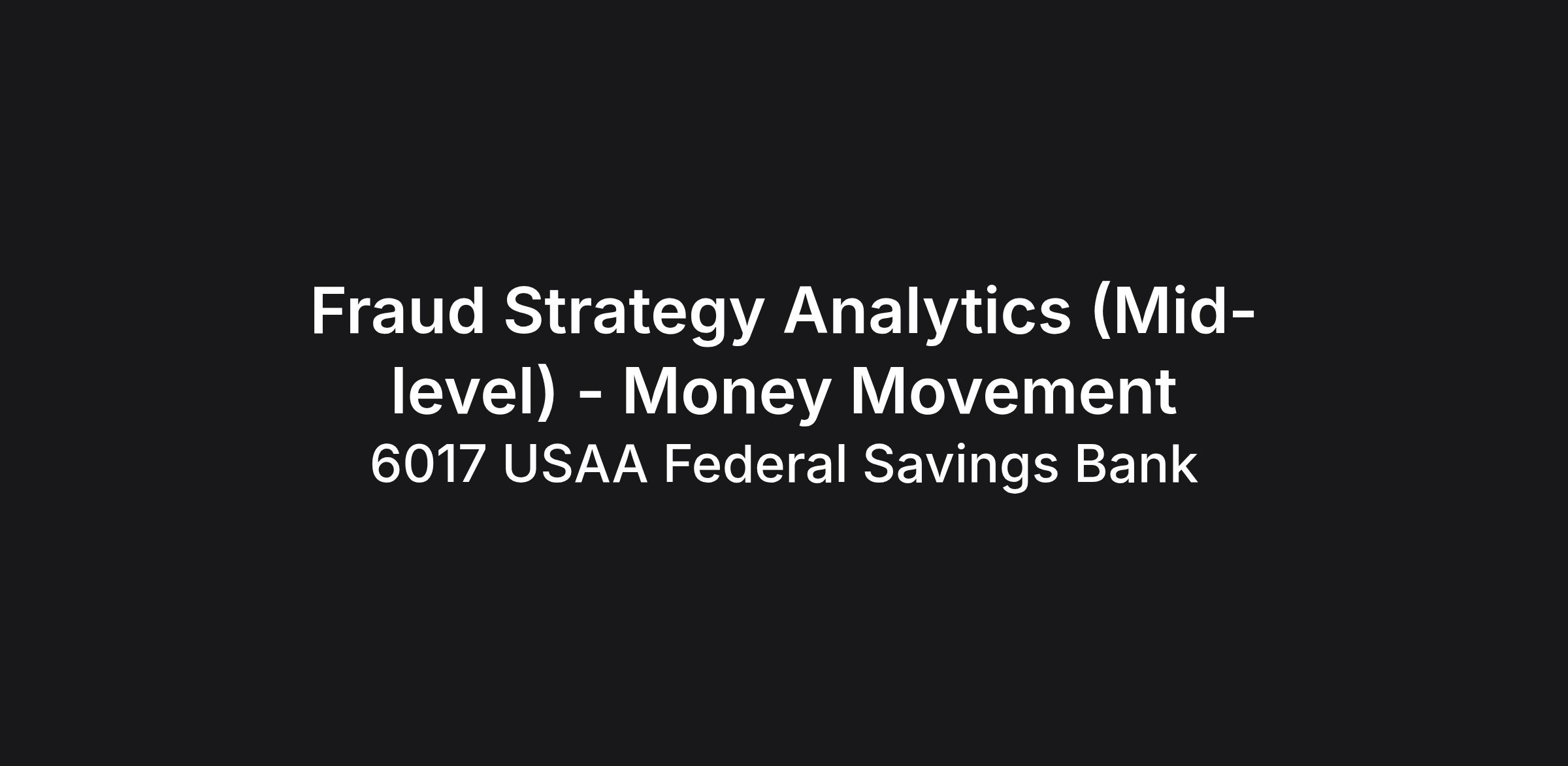 Fraud Strategy Analytics (Mid-level) - Money Movement
6017 USAA Federal Savings Bank